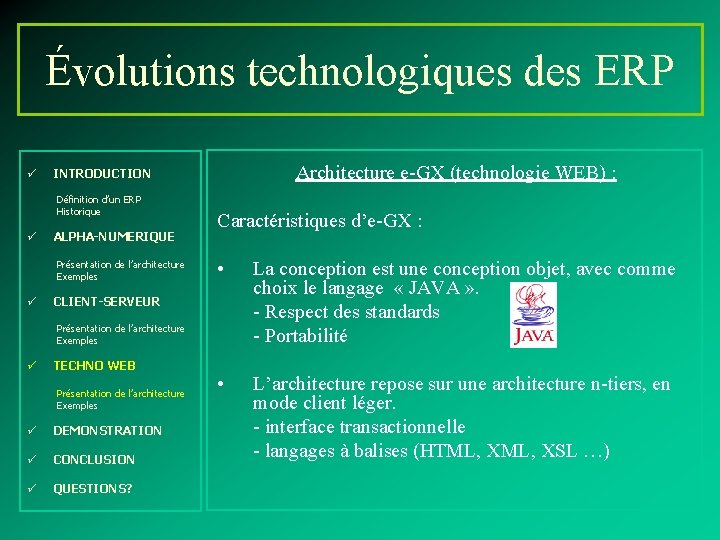 Évolutions technologiques des ERP

✓ INTRODUCTION

Définition d'un ERP
Historique

✓ ALPHA-NUMERIQUE

Présentation de l'architecture
Exemples

✓ CLIENT-SERVEUR

Présentation de l'architecture
Exemples

✓ TECHNO WEB

Présentation de l'architecture
Exemples

✓ DEMONSTRATION

✓ CONCLUSION

✓ QUESTIONS?

Architecture e-GX (technologie WEB) :

Caractéristiques d'e-GX :

• La conception est une conception objet, avec comme choix le langage « JAVA ».
- Respect des standards
- Portabilité

JAVA

• L'architecture repose sur une architecture n-tiers, en mode client léger.
- interface transactionnelle
- langages à balises (HTML, XML, XSL …)